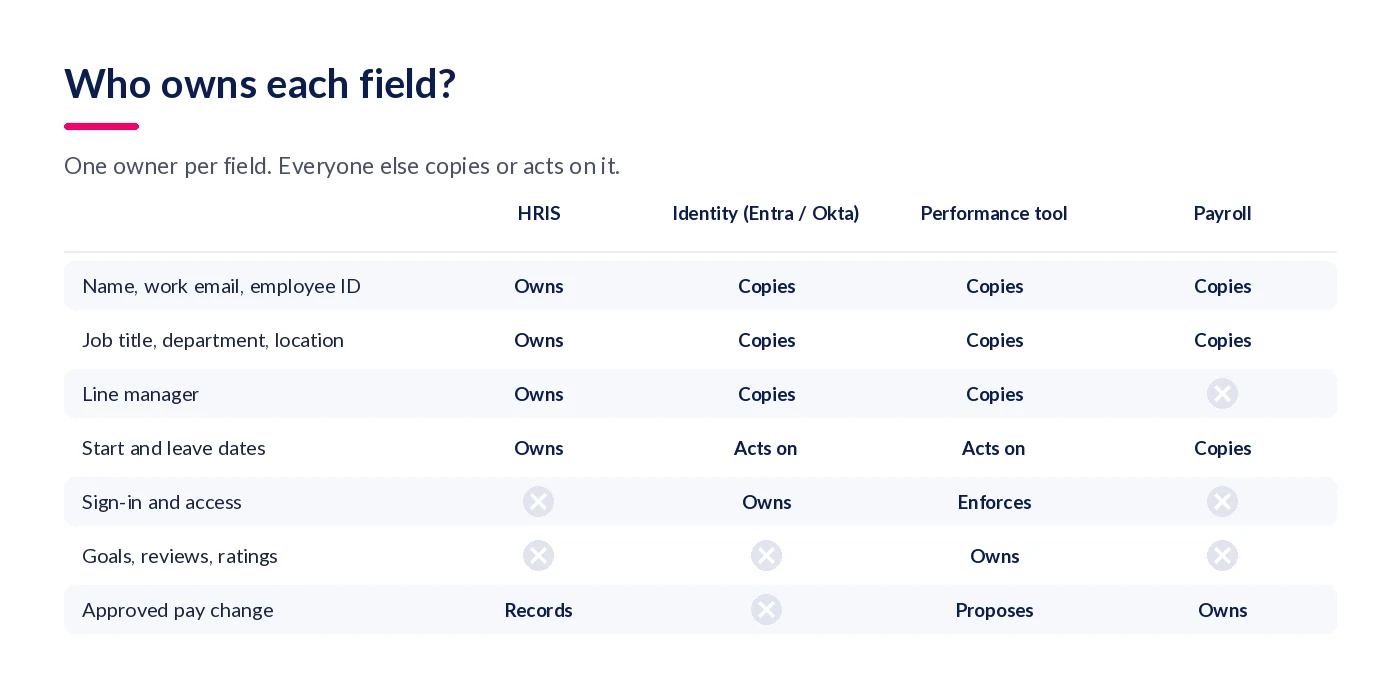 Who owns each field?

One owner per field. Everyone else copies or acts on it.

| | HRIS | Identity (Entra / Okta) | Performance tool | Payroll |
|---|---|---|---|---|
| Name, work email, employee ID | Owns | Copies | Copies | Copies |
| Job title, department, location | Owns | Copies | Copies | Copies |
| Line manager | Owns | Copies | Copies | |
| Start and leave dates | Owns | Acts on | Acts on | Copies |
| Sign-in and access | | Owns | Enforces | |
| Goals, reviews, ratings | | | Owns | |
| Approved pay change | Records | | Proposes | Owns |